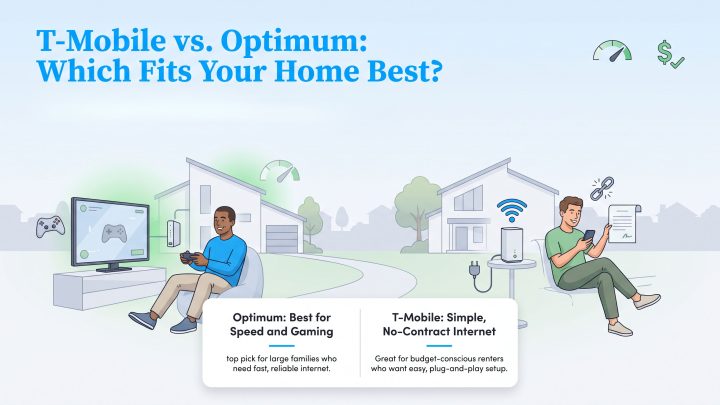 T-Mobile vs. Optimum: Which Fits Your Home Best?

Optimum: Best for Speed and Gaming

top pick for large families who need fast, reliable internet.

T-Mobile: Simple, No-Contract Internet

Great for budget-conscious renters who want easy, plug-and-play setup.